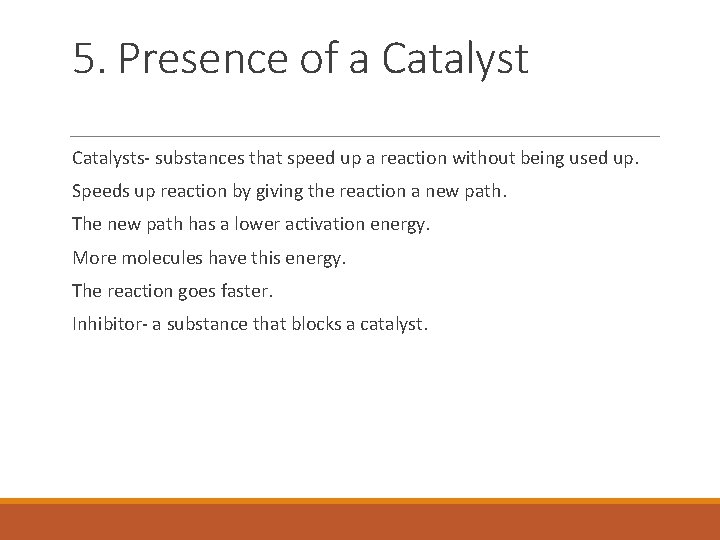 5. Presence of a Catalyst

Catalysts- substances that speed up a reaction without being used up.

Speeds up reaction by giving the reaction a new path.

The new path has a lower activation energy.

More molecules have this energy.

The reaction goes faster.

Inhibitor- a substance that blocks a catalyst.